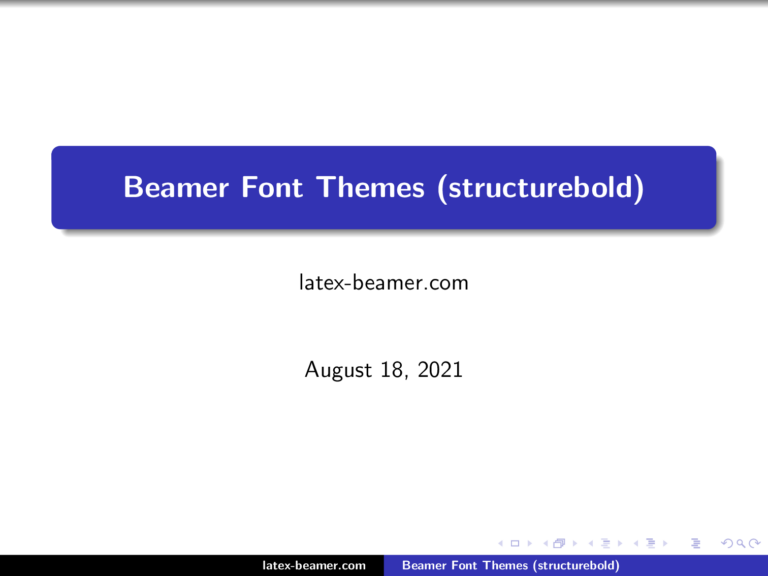 Beamer Font Themes (structurebold)

latex-beamer.com

August 18, 2021

latex-beamer.com Beamer Font Themes (structurebold)